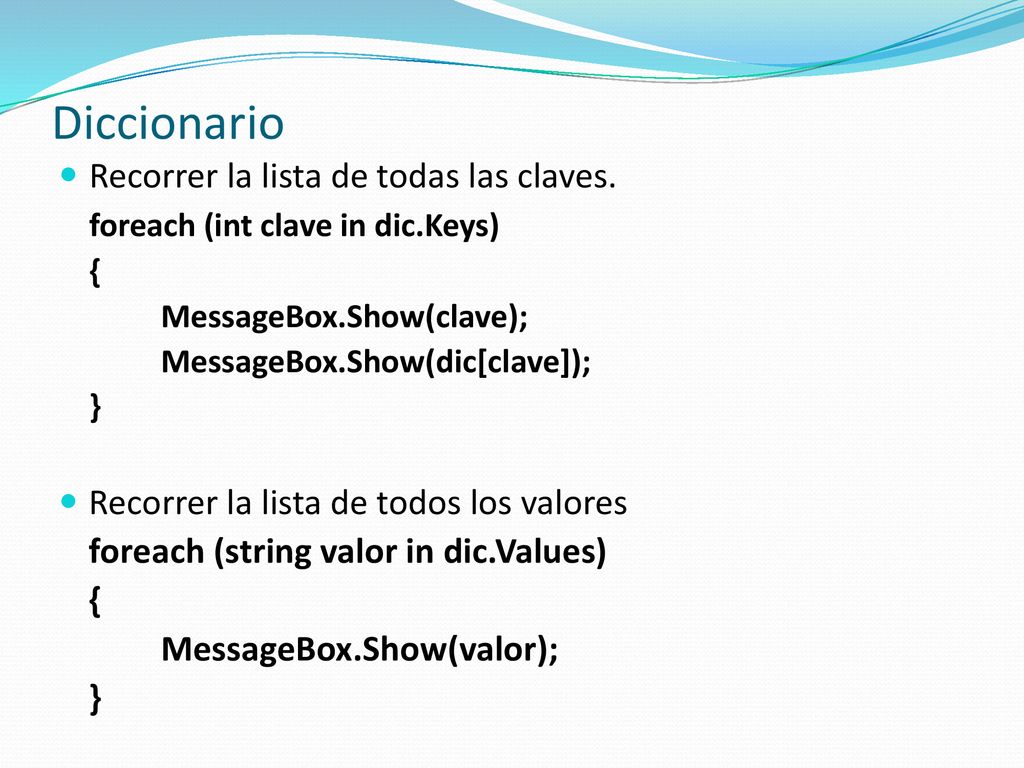 Diccionario

Recorrer la lista de todas las claves.

foreach (int clave in dic.Keys)
{
MessageBox.Show(clave);
MessageBox.Show(dic[clave]);
}

Recorrer la lista de todos los valores

foreach (string valor in dic.Values)
{
MessageBox.Show(valor);
}